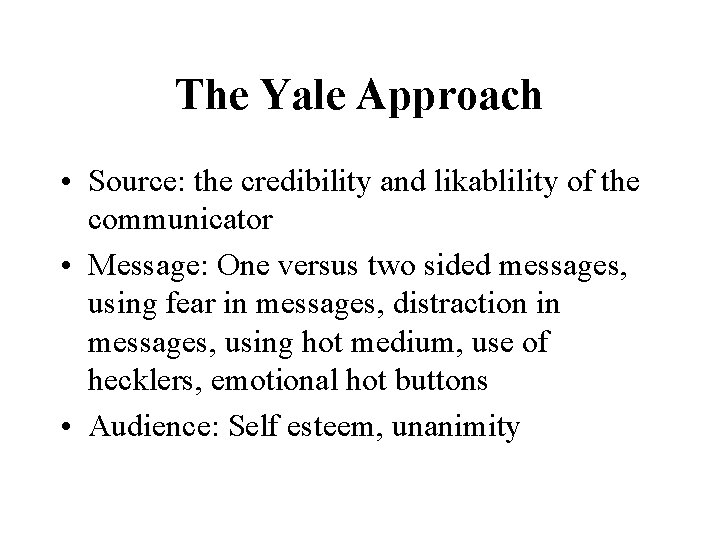 The Yale Approach

• Source: the credibility and likablility of the communicator
• Message: One versus two sided messages, using fear in messages, distraction in messages, using hot medium, use of hecklers, emotional hot buttons
• Audience: Self esteem, unanimity